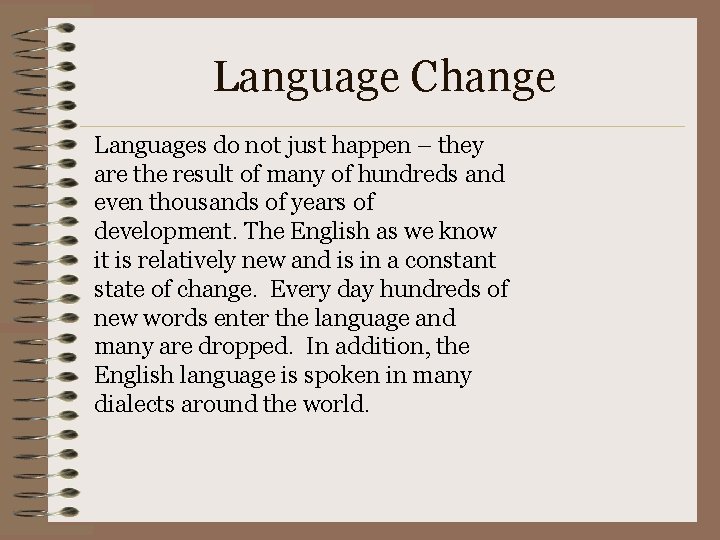 Language Change

Languages do not just happen – they are the result of many of hundreds and even thousands of years of development. The English as we know it is relatively new and is in a constant state of change. Every day hundreds of new words enter the language and many are dropped. In addition, the English language is spoken in many dialects around the world.